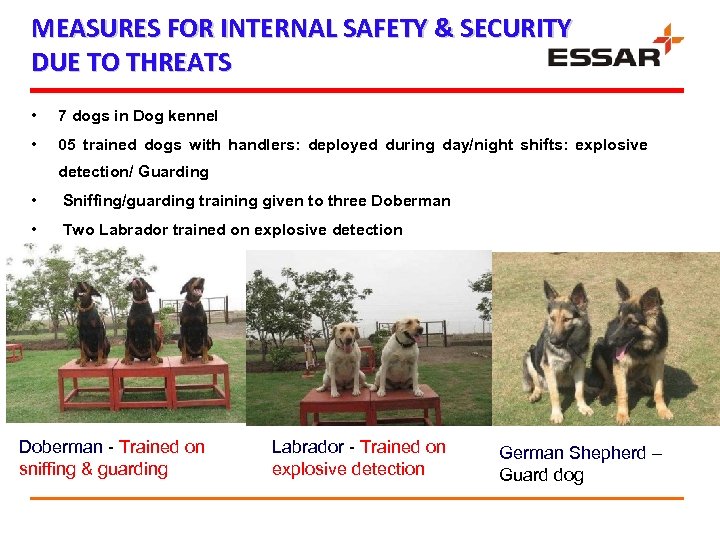 MEASURES FOR INTERNAL SAFETY & SECURITY DUE TO THREATS

ESSAR

• 7 dogs in Dog kennel
• 05 trained dogs with handlers: deployed during day/night shifts: explosive detection/ Guarding
• Sniffing/guarding training given to three Doberman
• Two Labrador trained on explosive detection

Doberman - Trained on sniffing & guarding

Labrador - Trained on explosive detection

German Shepherd – Guard dog